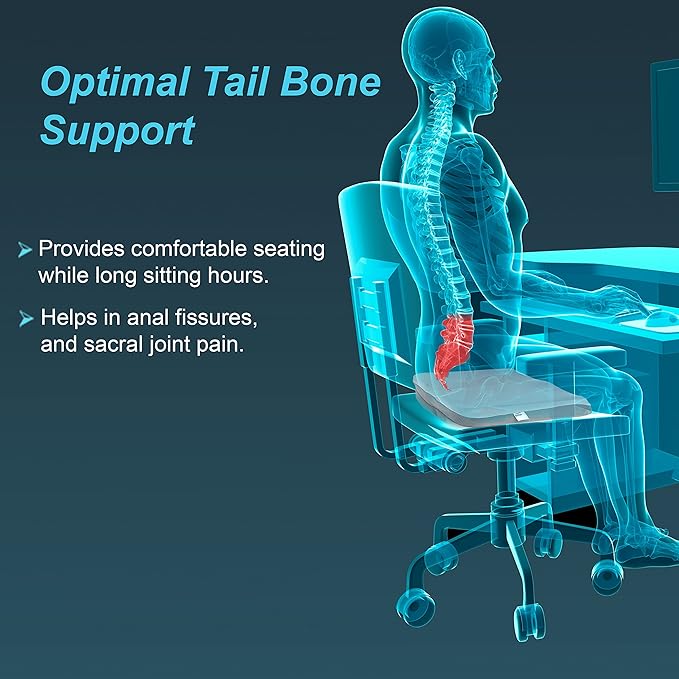 Optimal Tail Bone Support

➤ Provides comfortable seating while long sitting hours.

➤ Helps in anal fissures, and sacral joint pain.